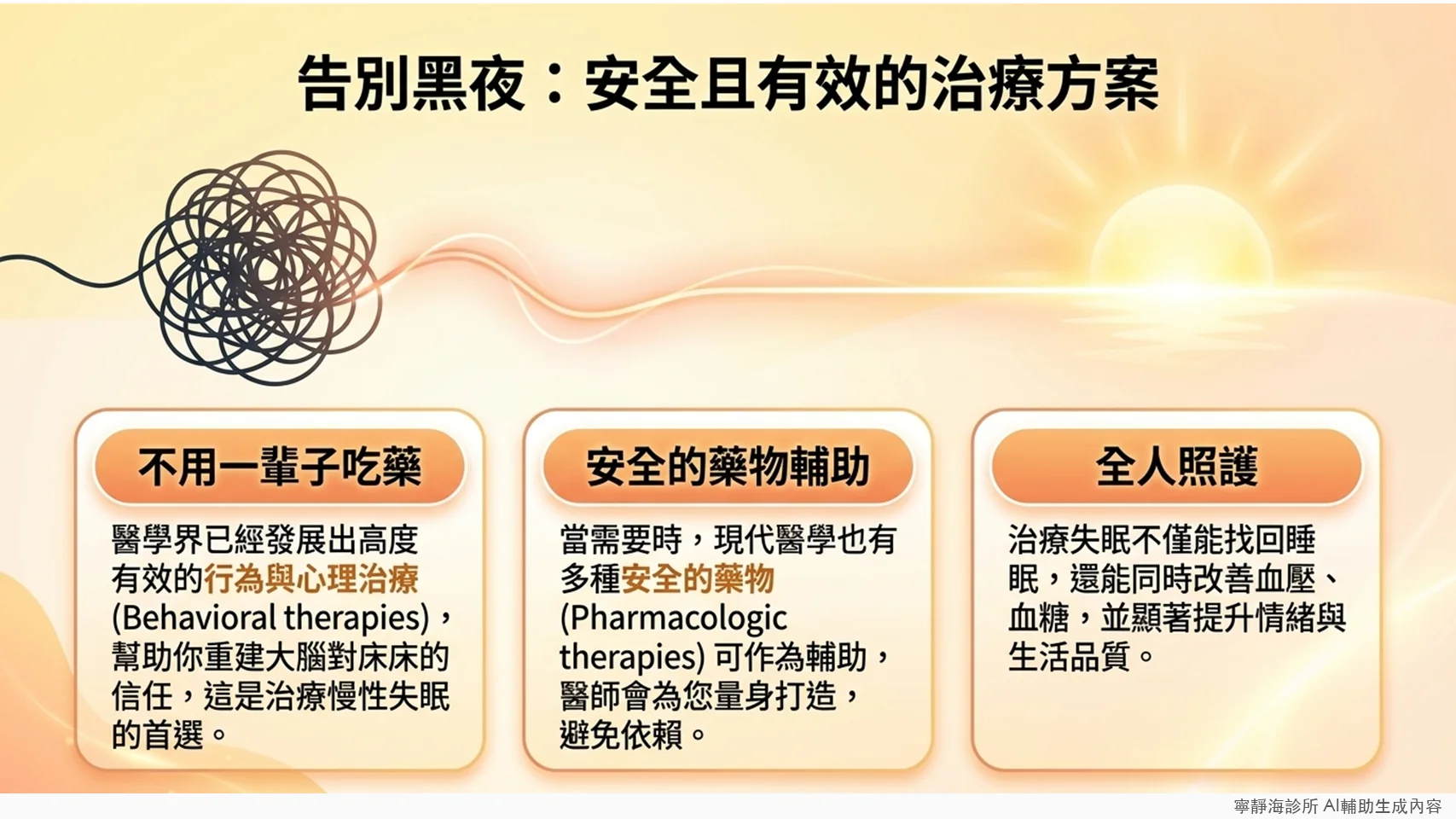 告別黑夜：安全且有效的治療方案

不用一輩子吃藥

醫學界已經發展出高度有效的行為與心理治療 (Behavioral therapies)，幫助你重建大腦對床床的信任，這是治療慢性失眠的首選。

安全的藥物輔助

當需要時，現代醫學也有多種安全的藥物 (Pharmacologic therapies) 可作為輔助，醫師會為您量身打造，避免依賴。

全人照護

治療失眠不僅能找回睡眠，還能同時改善血壓、血糖，並顯著提升情緒與生活品質。

寧靜海診所 AI輔助生成內容